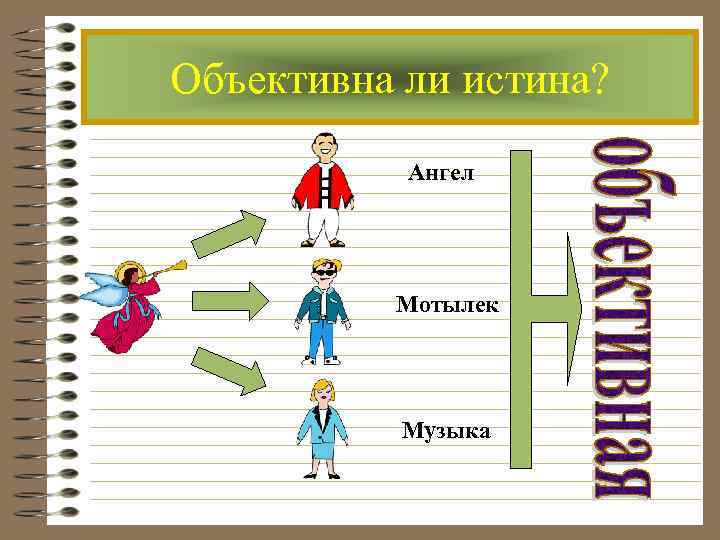 Объективна ли истина?

Ангел

Мотылек

Музыка

объективная